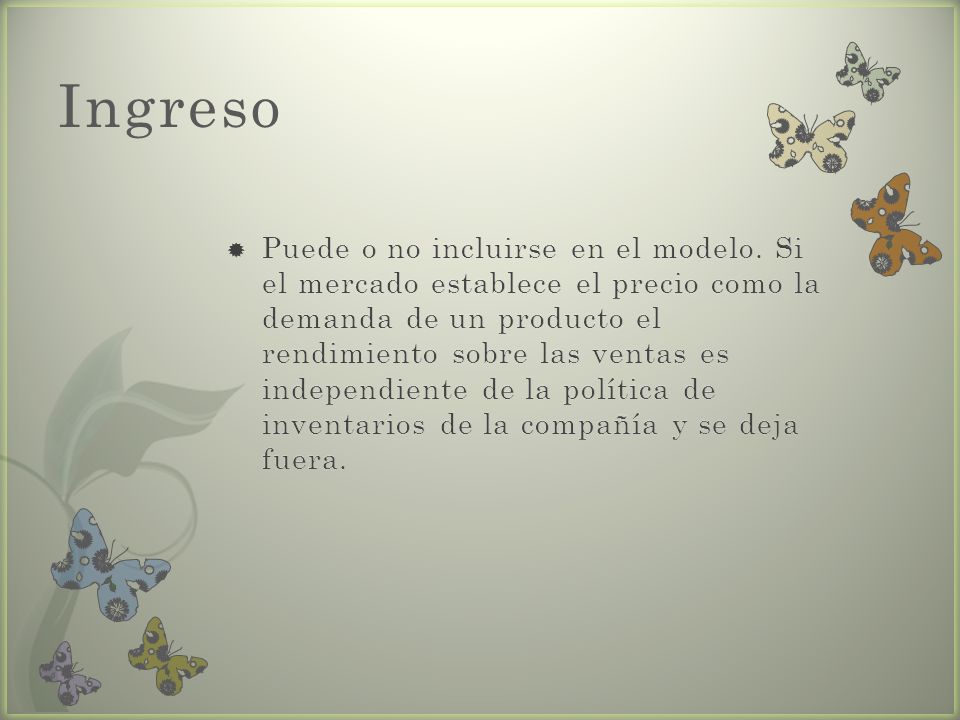 Ingreso

Puede o no incluirse en el modelo. Si el mercado establece el precio como la demanda de un producto el rendimiento sobre las ventas es independiente de la política de inventarios de la compañía y se deja fuera.